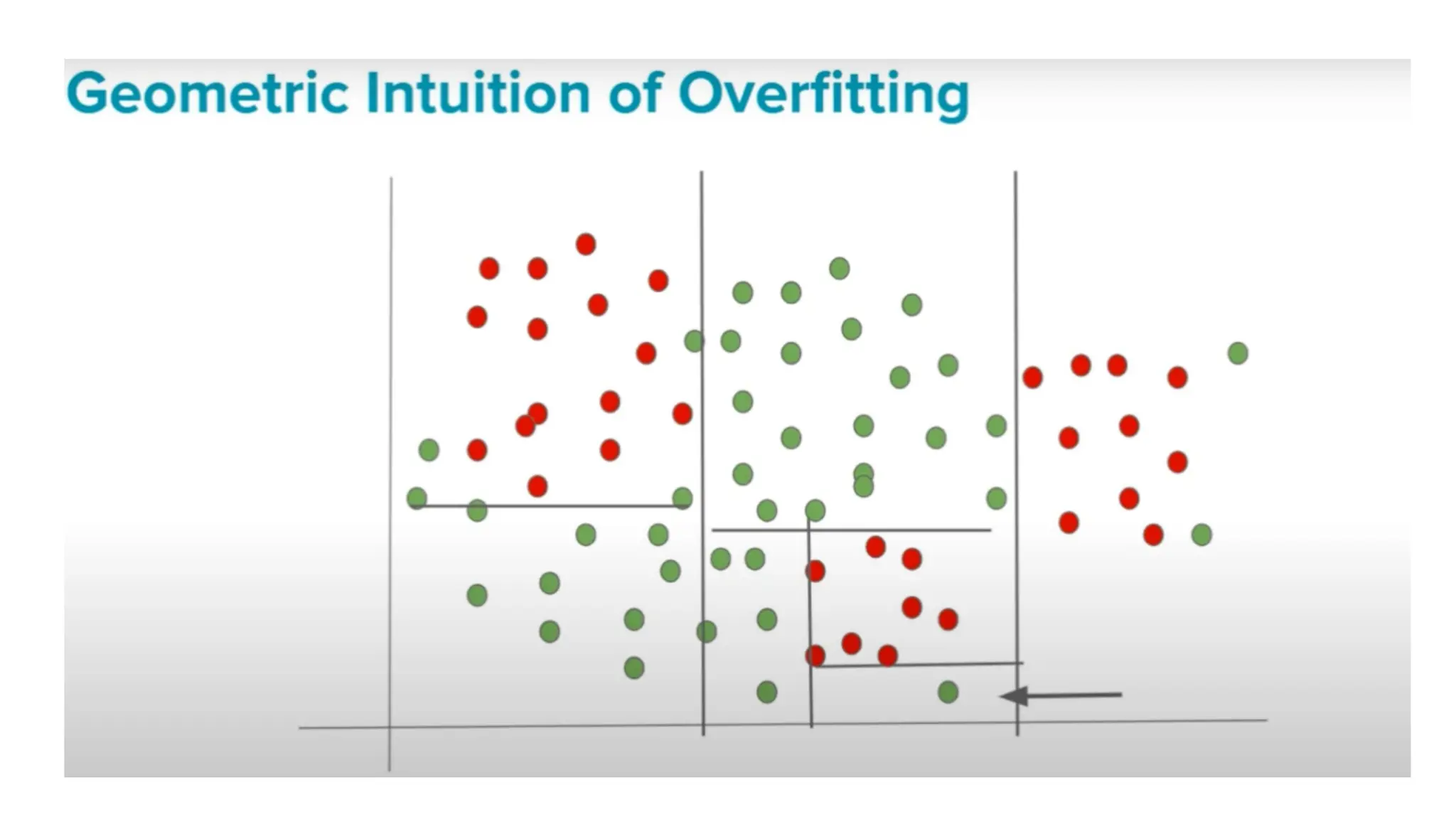 Geometric Intuition of Overfitting